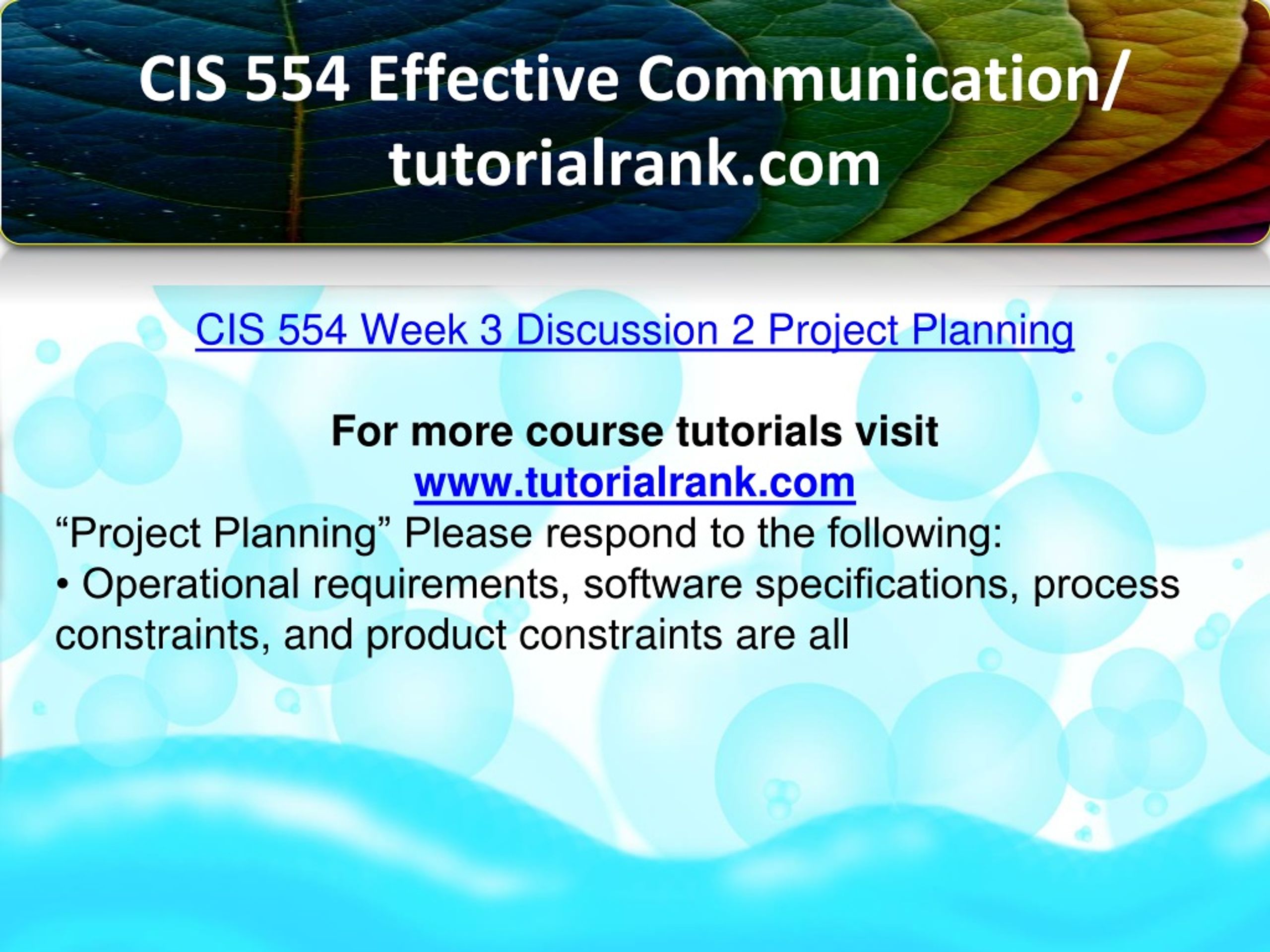 CIS 554 Effective Communication/ tutorialrank.com

CIS 554 Week 3 Discussion 2 Project Planning

For more course tutorials visit
www.tutorialrank.com

“Project Planning” Please respond to the following:

• Operational requirements, software specifications, process constraints, and product constraints are all